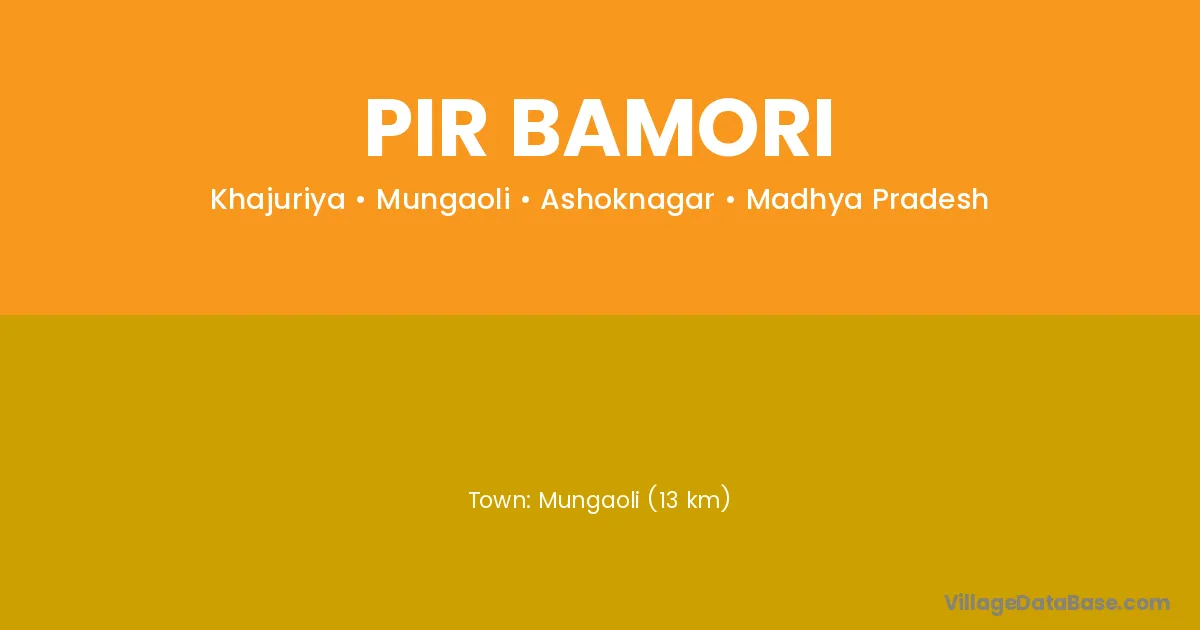 PIR BAMORI

Khajuriya • Mungaoli • Ashoknagar • Madhya Pradesh

Town: Mungaoli (13 km)

VillageDataBase.com